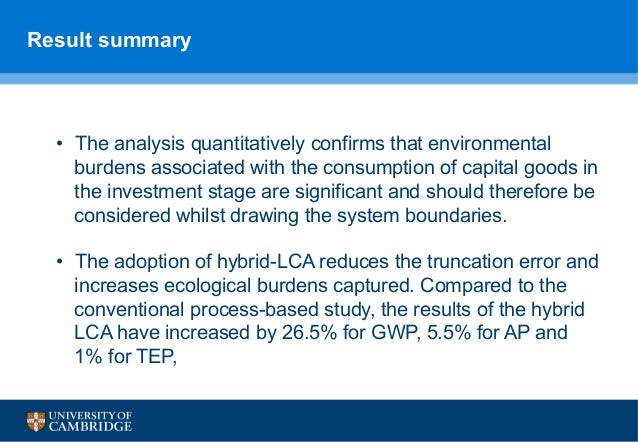 Result summary

• The analysis quantitatively confirms that environmental burdens associated with the consumption of capital goods in the investment stage are significant and should therefore be considered whilst drawing the system boundaries.

• The adoption of hybrid-LCA reduces the truncation error and increases ecological burdens captured. Compared to the conventional process-based study, the results of the hybrid LCA have increased by 26.5% for GWP, 5.5% for AP and 1% for TEP,

UNIVERSITY OF CAMBRIDGE